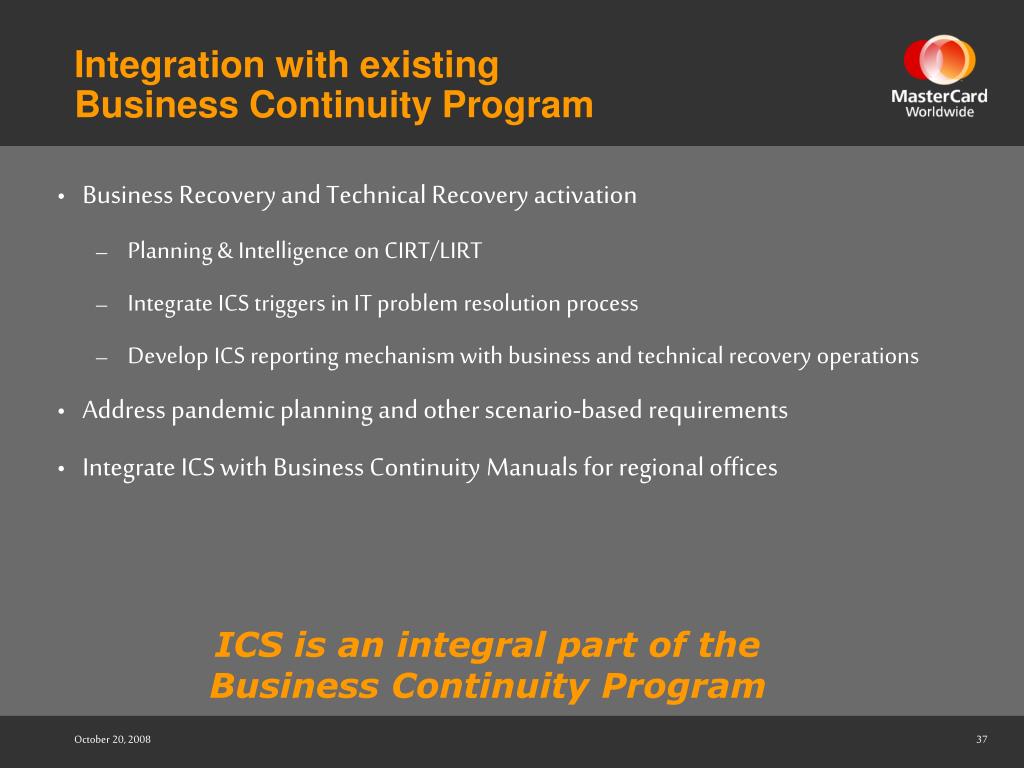 Integration with existing Business Continuity Program

MasterCard Worldwide

• Business Recovery and Technical Recovery activation

– Planning & Intelligence on CIRT/LIRT

– Integrate ICS triggers in IT problem resolution process

– Develop ICS reporting mechanism with business and technical recovery operations

• Address pandemic planning and other scenario-based requirements

• Integrate ICS with Business Continuity Manuals for regional offices

ICS is an integral part of the Business Continuity Program

October 20, 2008

37